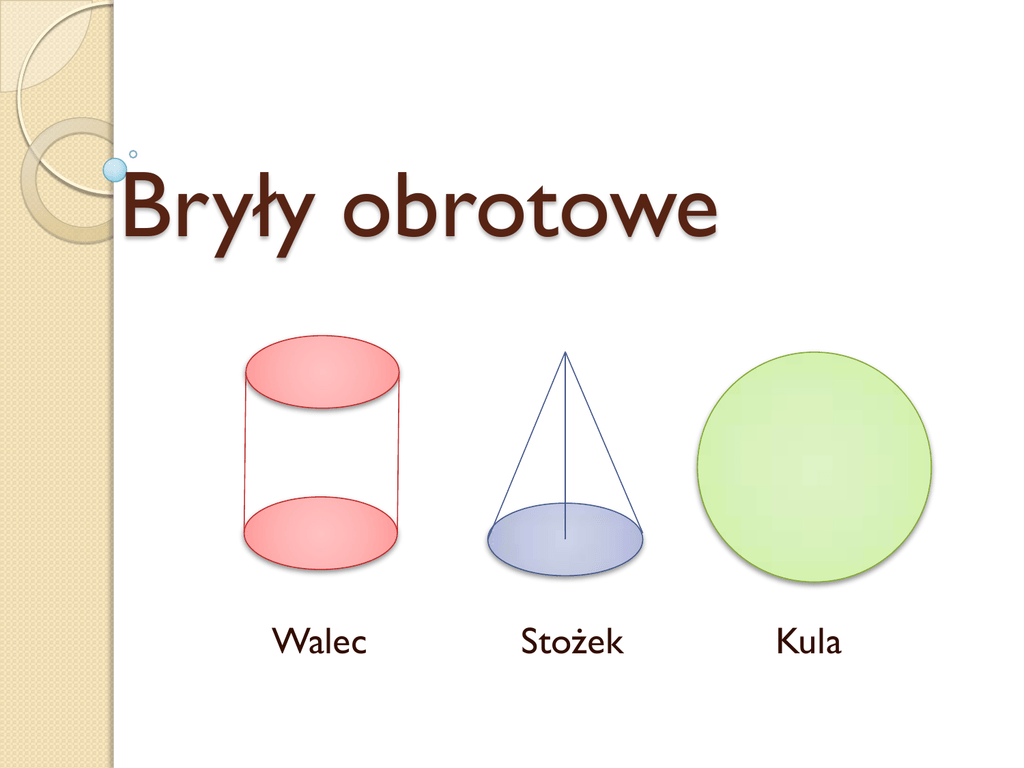 Bryły obrotowe

Walec Stożek Kula